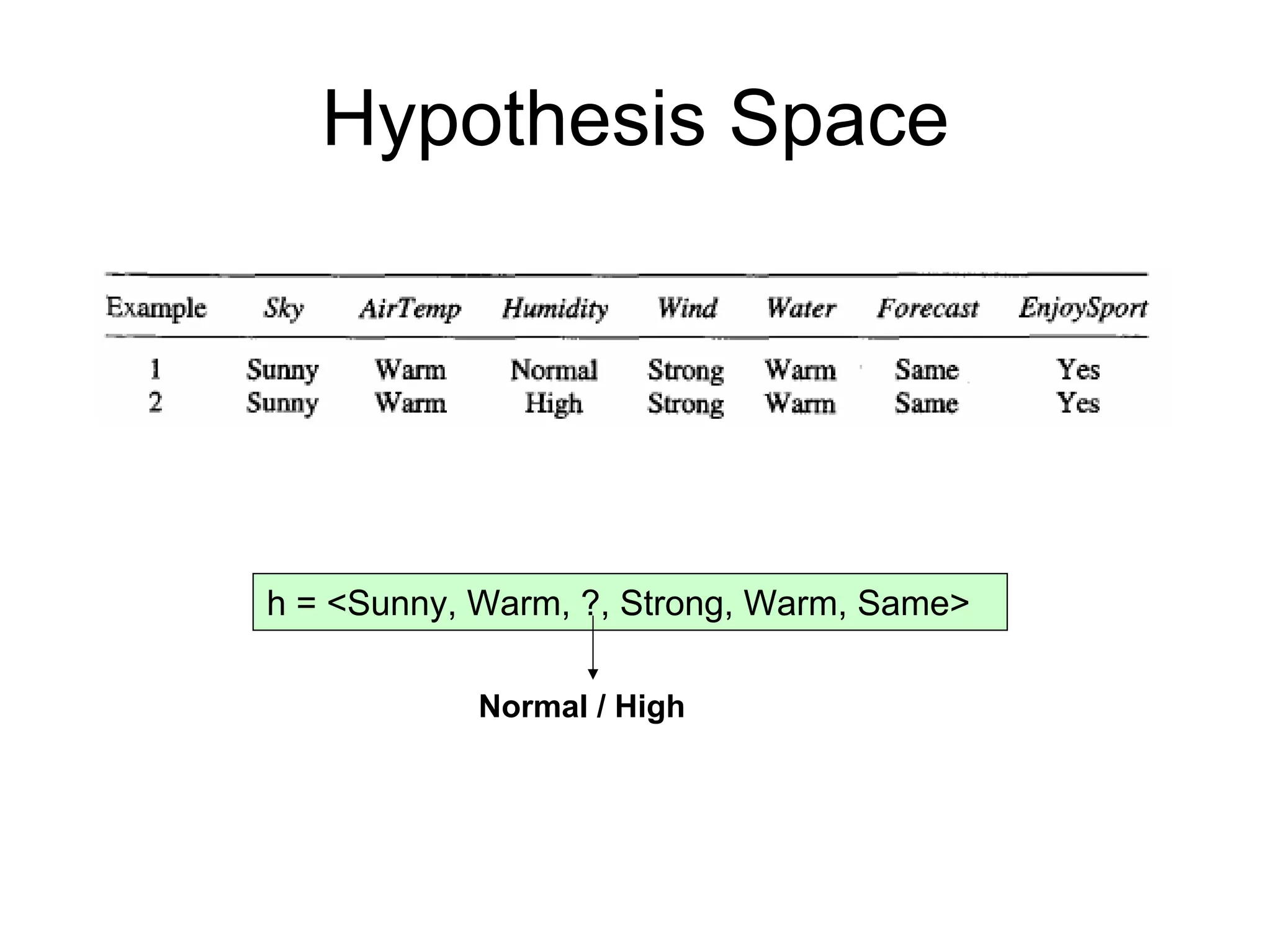 Hypothesis Space

| Example | Sky | AirTemp | Humidity | Wind | Water | Forecast | EnjoySport |
|---|---|---|---|---|---|---|---|
| 1 | Sunny | Warm | Normal | Strong | Warm | Same | Yes |
| 2 | Sunny | Warm | High | Strong | Warm | Same | Yes |

h = <Sunny, Warm, ?, Strong, Warm, Same>

Normal / High